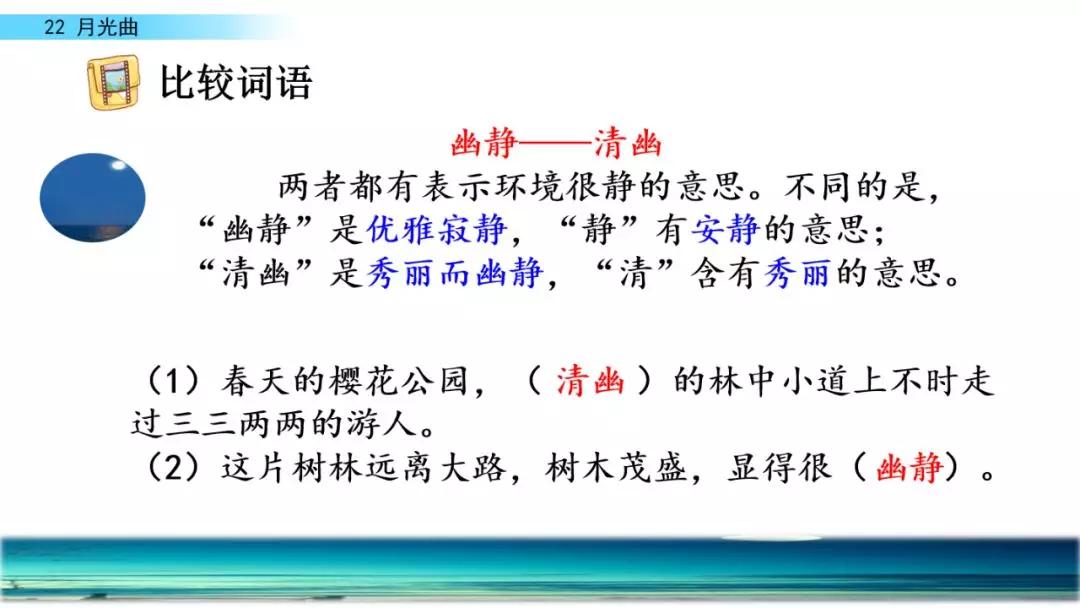 22 月光曲

比较词语

幽静——清幽

两者都有表示环境很静的意思。不同的是，“幽静”是优雅寂静，“静”有安静的意思；“清幽”是秀丽而幽静，“清”含有秀丽的意思。

（1）春天的樱花公园，（ 清幽 ）的林中小道上不时走过三三两两的游人。
（2）这片树林远离大路，树木茂盛，显得很（ 幽静）。